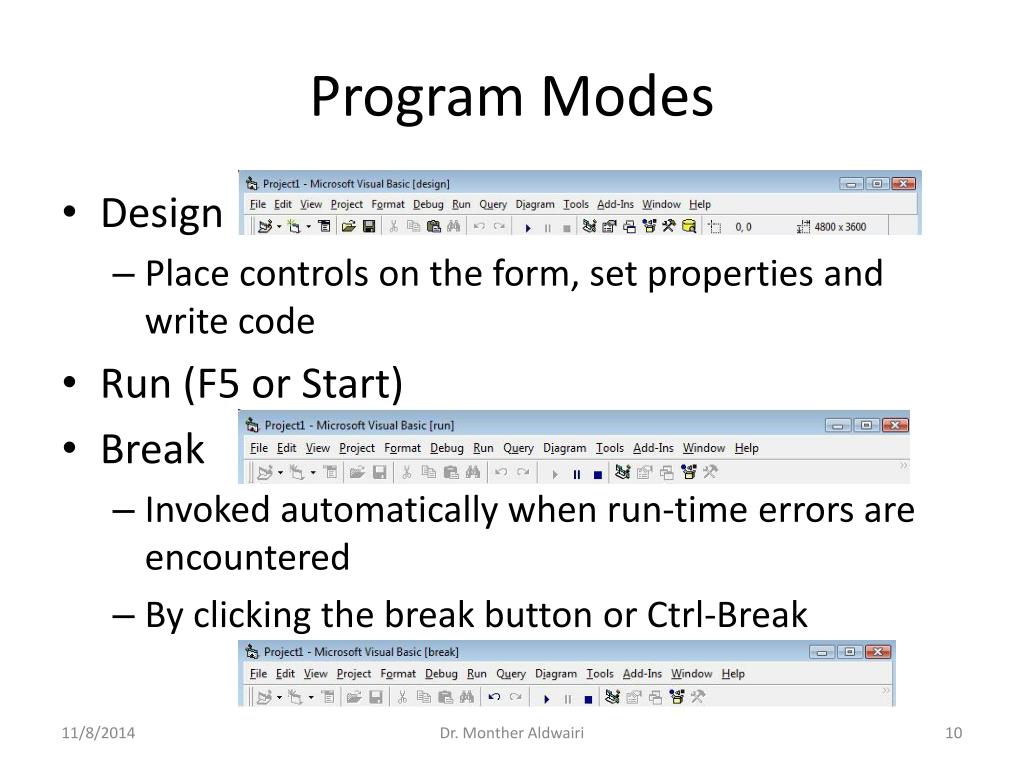 Program Modes

• Design

Project1 - Microsoft Visual Basic [design]

File Edit View Project Format Debug Run Query Diagram Tools Add-Ins Window Help

0, 0  4800 x 3600

– Place controls on the form, set properties and write code

• Run (F5 or Start)

Project1 - Microsoft Visual Basic [run]

File Edit View Project Format Debug Run Query Diagram Tools Add-Ins Window Help

• Break

– Invoked automatically when run-time errors are encountered

– By clicking the break button or Ctrl-Break

Project1 - Microsoft Visual Basic [break]

File Edit View Project Format Debug Run Query Diagram Tools Add-Ins Window Help

11/8/2014

Dr. Monther Aldwairi

10